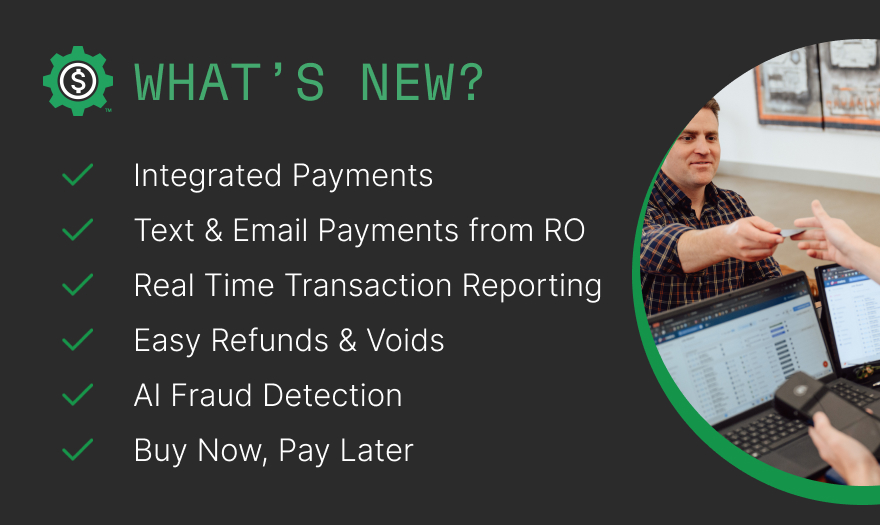 WHAT'S NEW?

Integrated Payments

Text & Email Payments from RO

Real Time Transaction Reporting

Easy Refunds & Voids

AI Fraud Detection

Buy Now, Pay Later